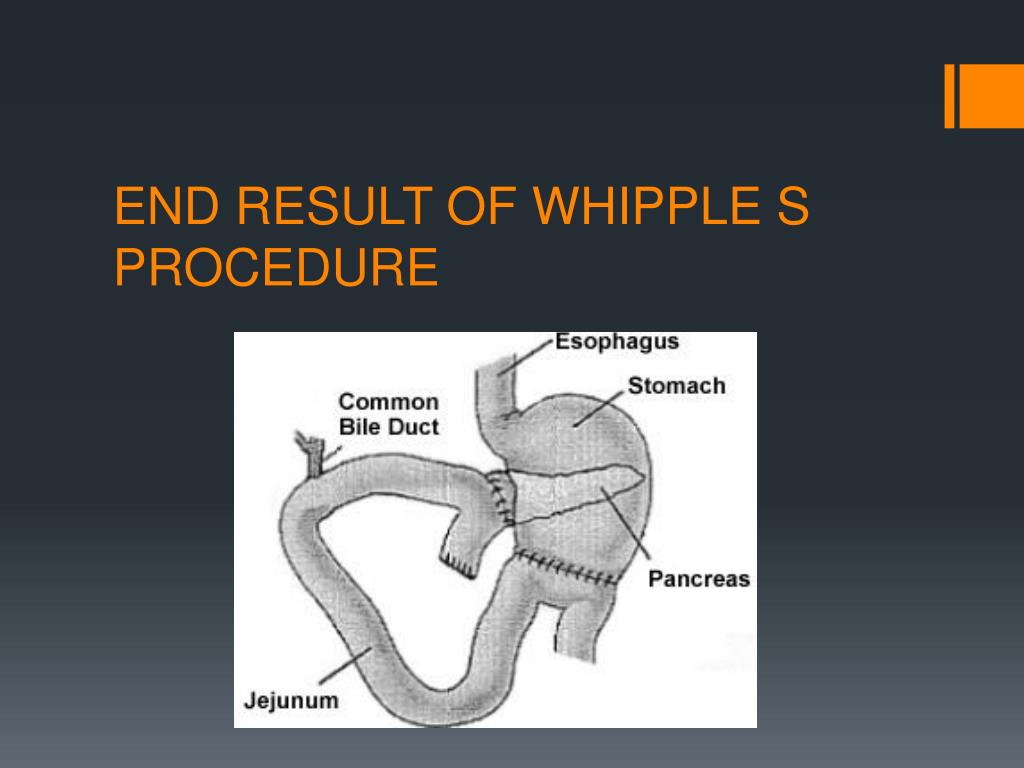 END RESULT OF WHIPPLE S PROCEDURE

Esophagus
Stomach
Common Bile Duct
Pancreas
Jejunum